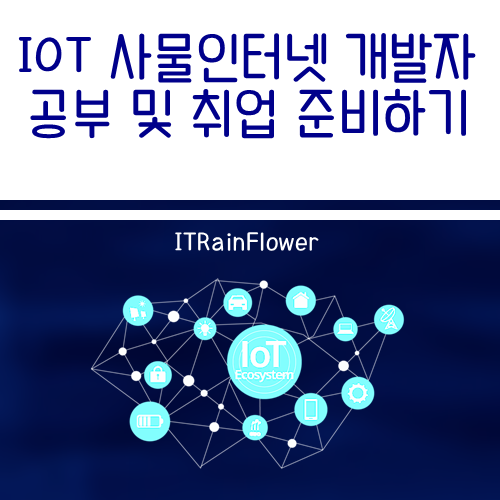 IOT 사물인터넷 개발자 공부 및 취업 준비하기

ITRainFlower

IoT
Ecosystem